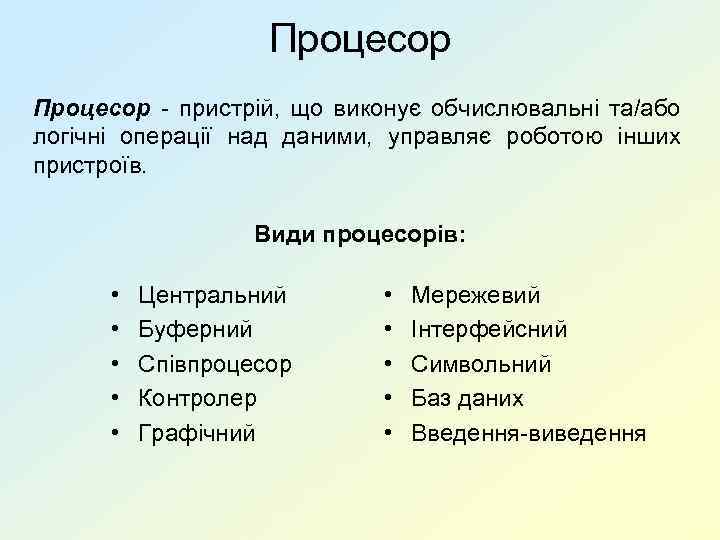 Процесор

Процесор - пристрій, що виконує обчислювальні та/або логічні операції над даними, управляє роботою інших пристроїв.

Види процесорів:

• Центральний
• Буферний
• Співпроцесор
• Контролер
• Графічний

• Мережевий
• Інтерфейсний
• Символьний
• Баз даних
• Введення-виведення